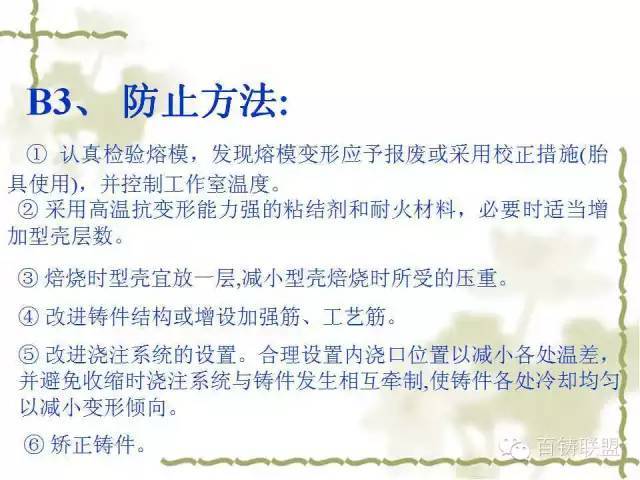 B3、 防止方法:

① 认真检验熔模，发现熔模变形应予报废或采用校正措施(胎具使用)，并控制工作室温度。

② 采用高温抗变形能力强的粘结剂和耐火材料，必要时适当增加型壳层数。

③ 焙烧时型壳宜放一层,减小型壳焙烧时所受的压重。

④ 改进铸件结构或增设加强筋、工艺筋。

⑤ 改进浇注系统的设置。合理设置内浇口位置以减小各处温差，并避免收缩时浇注系统与铸件发生相互牵制,使铸件各处冷却均匀以减小变形倾向。

⑥ 矫正铸件。

百铸联盟